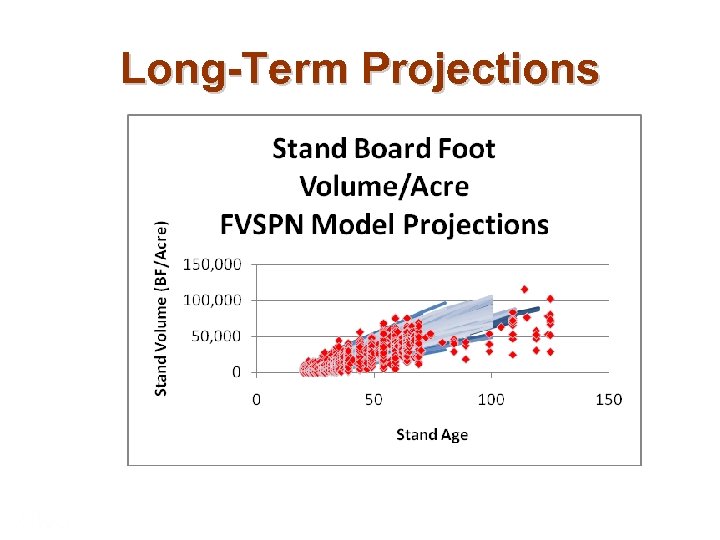 Long-Term Projections

Stand Board Foot Volume/Acre FVSPN Model Projections

Stand Volume (BF/Acre)

150,000
100,000
50,000
0

0
50
100
150

Stand Age